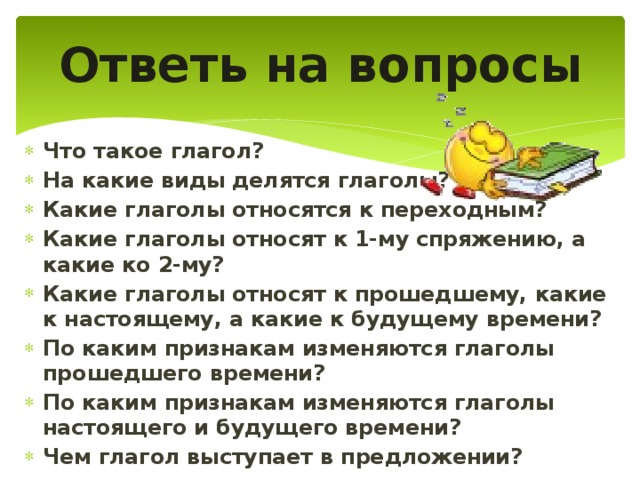 Ответь на вопросы

Что такое глагол?
На какие виды делятся глаголы?
Какие глаголы относятся к переходным?
Какие глаголы относят к 1-му спряжению, а какие ко 2-му?
Какие глаголы относят к прошедшему, какие к настоящему, а какие к будущему времени?
По каким признакам изменяются глаголы прошедшего времени?
По каким признакам изменяются глаголы настоящего и будущего времени?
Чем глагол выступает в предложении?